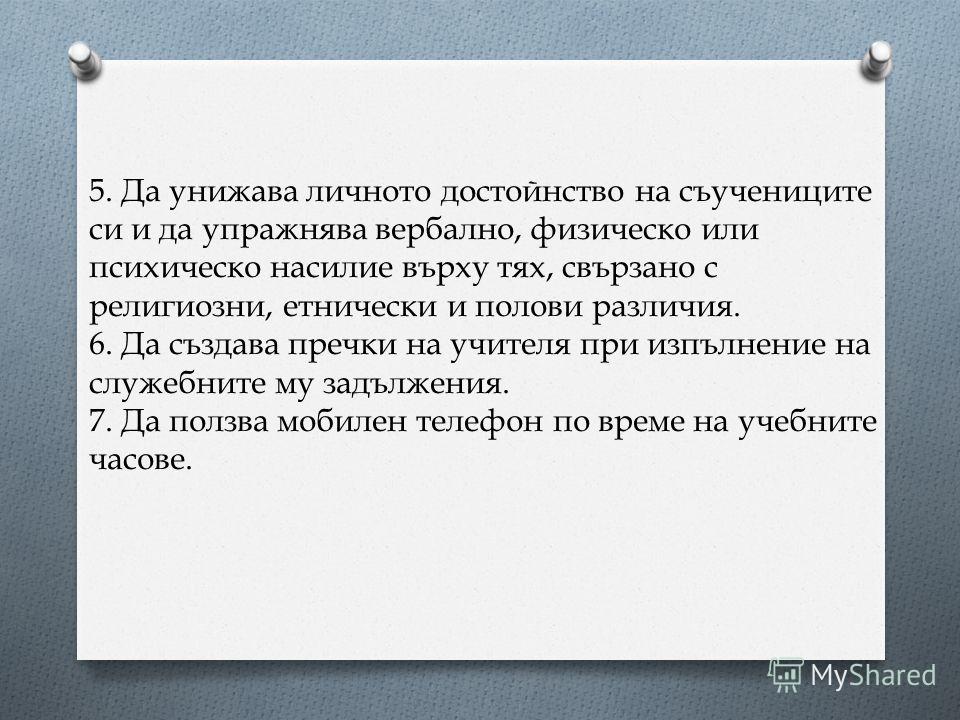 5. Да унижава личното достойнство на съучениците си и да упражнява вербално, физическо или психическо насилие върху тях, свързано с религиозни, етнически и полови различия.
6. Да създава пречки на учителя при изпълнение на служебните му задължения.
7. Да ползва мобилен телефон по време на учебните часове.

MyShared